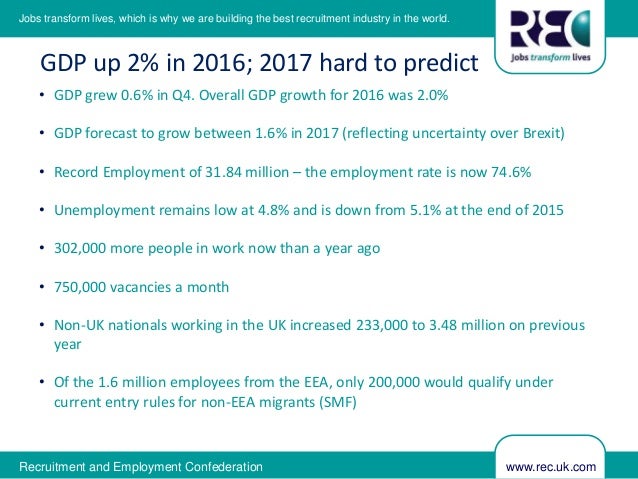 Jobs transform lives, which is why we are building the best recruitment industry in the world.

REC
Jobs transform lives

GDP up 2% in 2016; 2017 hard to predict

• GDP grew 0.6% in Q4. Overall GDP growth for 2016 was 2.0%

• GDP forecast to grow between 1.6% in 2017 (reflecting uncertainty over Brexit)

• Record Employment of 31.84 million – the employment rate is now 74.6%

• Unemployment remains low at 4.8% and is down from 5.1% at the end of 2015

• 302,000 more people in work now than a year ago

• 750,000 vacancies a month

• Non-UK nationals working in the UK increased 233,000 to 3.48 million on previous year

• Of the 1.6 million employees from the EEA, only 200,000 would qualify under current entry rules for non-EEA migrants (SMF)

Recruitment and Employment Confederation

www.rec.uk.com